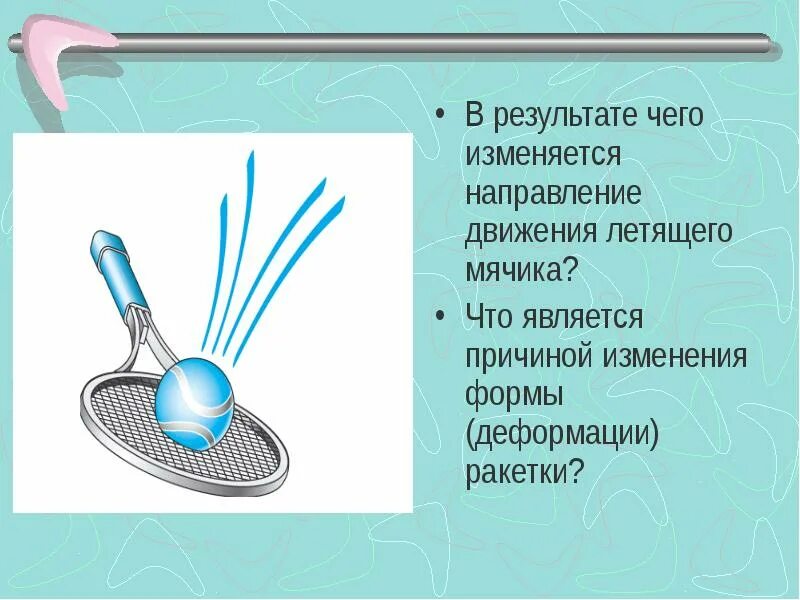 • В результате чего изменяется направление движения летящего мячика?

• Что является причиной изменения формы (деформации) ракетки?